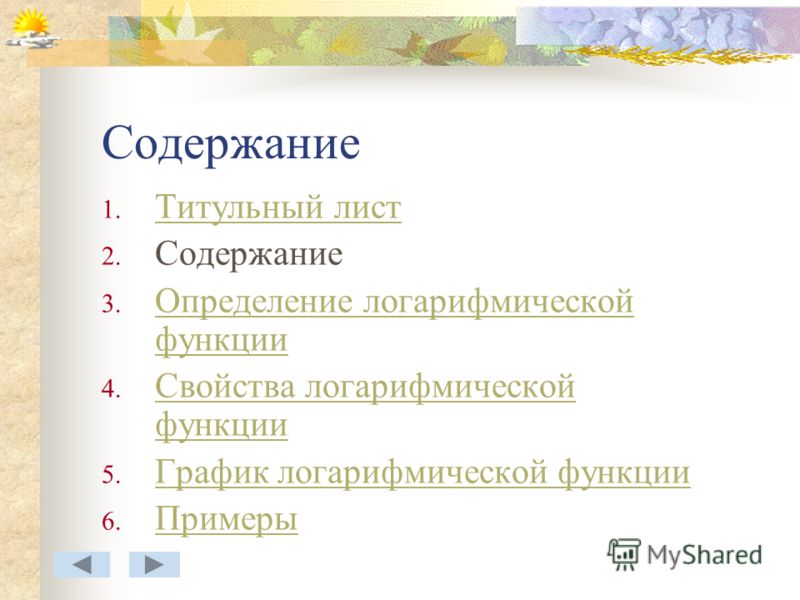 Содержание

1. Титульный лист
2. Содержание
3. Определение логарифмической функции
4. Свойства логарифмической функции
5. График логарифмической функции
6. Примеры

MyShared